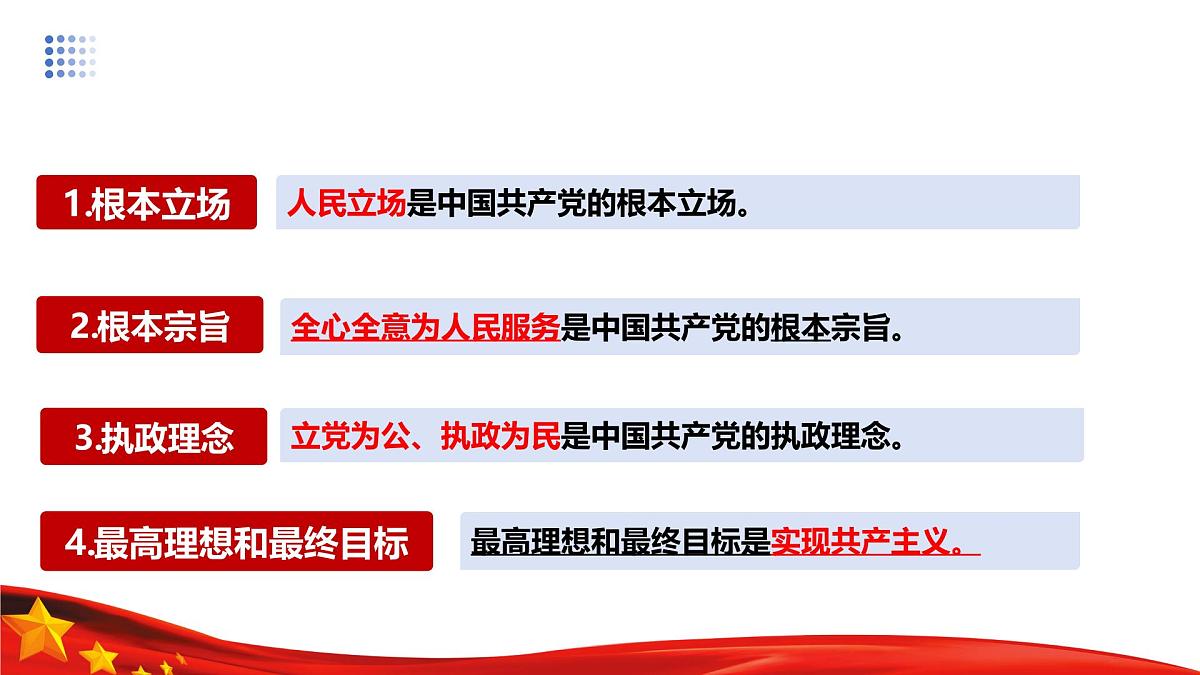 1.根本立场

人民立场是中国共产党的根本立场。

2.根本宗旨

全心全意为人民服务是中国共产党的根本宗旨。

3.执政理念

立党为公、执政为民是中国共产党的执政理念。

4.最高理想和最终目标

最高理想和最终目标是实现共产主义。